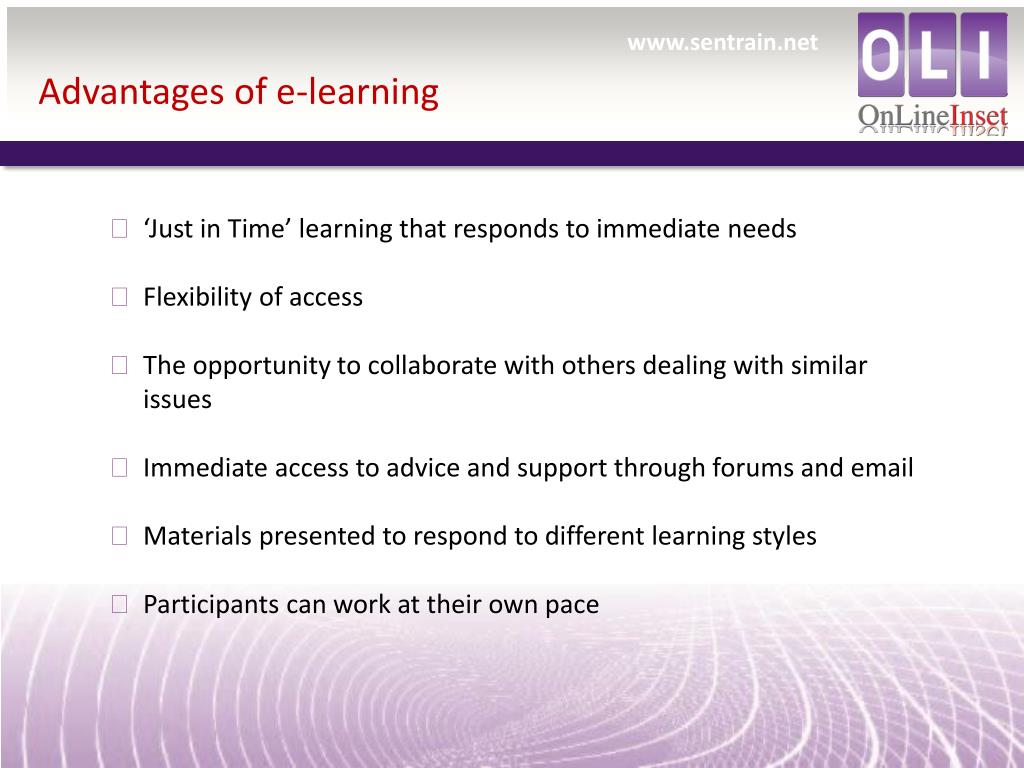 www.sentrain.net

OLI
OnLineInset

Advantages of e-learning

‘Just in Time’ learning that responds to immediate needs

Flexibility of access

The opportunity to collaborate with others dealing with similar issues

Immediate access to advice and support through forums and email

Materials presented to respond to different learning styles

Participants can work at their own pace